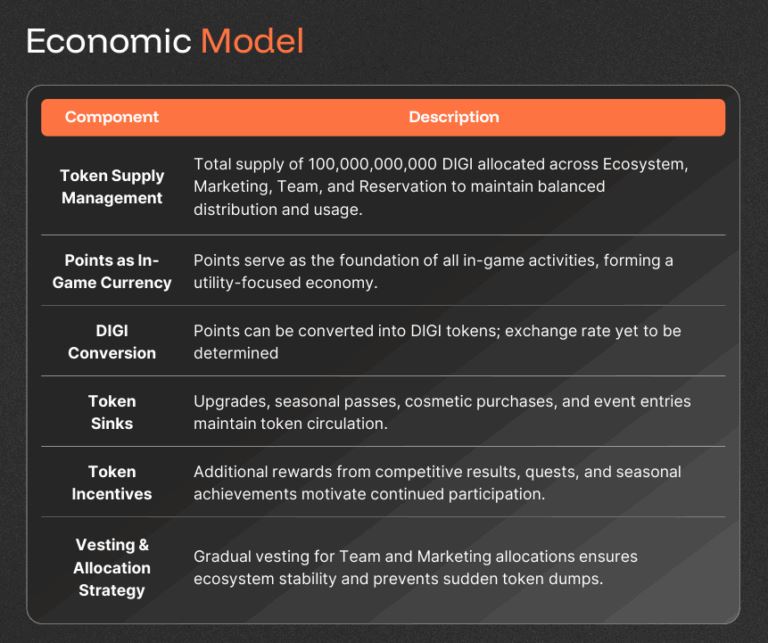 Economic Model

| Component | Description |
|---|---|
| Token Supply Management | Total supply of 100,000,000,000 DIGI allocated across Ecosystem, Marketing, Team, and Reservation to maintain balanced distribution and usage. |
| Points as In-Game Currency | Points serve as the foundation of all in-game activities, forming a utility-focused economy. |
| DIGI Conversion | Points can be converted into DIGI tokens; exchange rate yet to be determined |
| Token Sinks | Upgrades, seasonal passes, cosmetic purchases, and event entries maintain token circulation. |
| Token Incentives | Additional rewards from competitive results, quests, and seasonal achievements motivate continued participation. |
| Vesting & Allocation Strategy | Gradual vesting for Team and Marketing allocations ensures ecosystem stability and prevents sudden token dumps. |